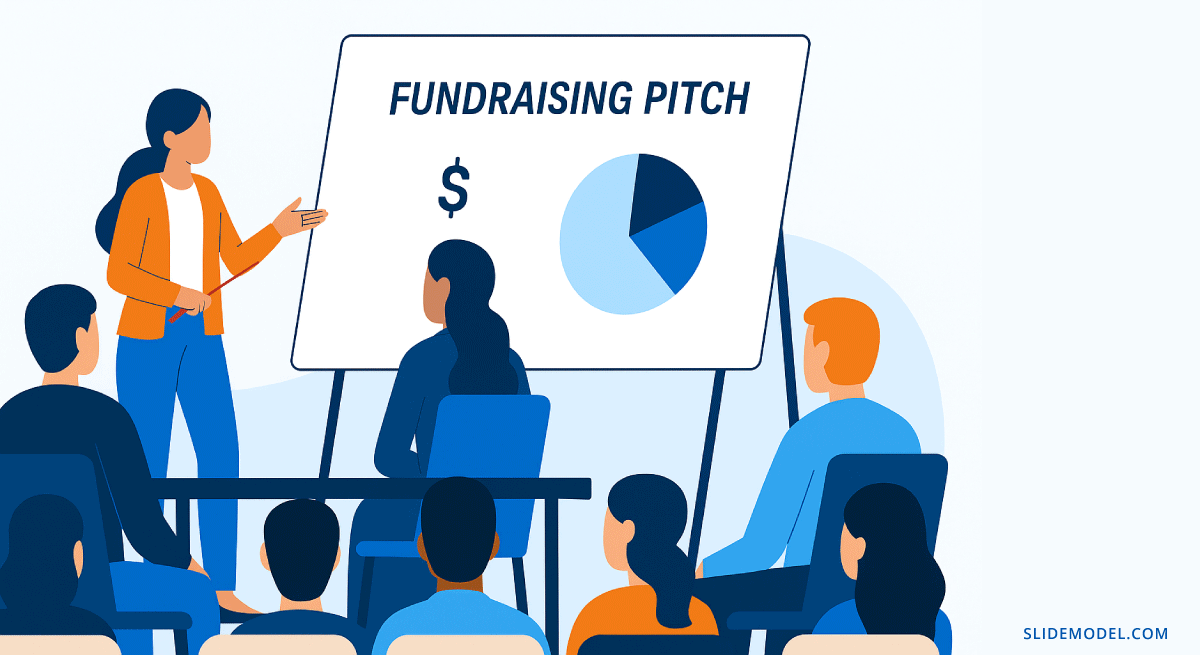 FUNDRAISING PITCH

$

SLIDEMODEL.COM